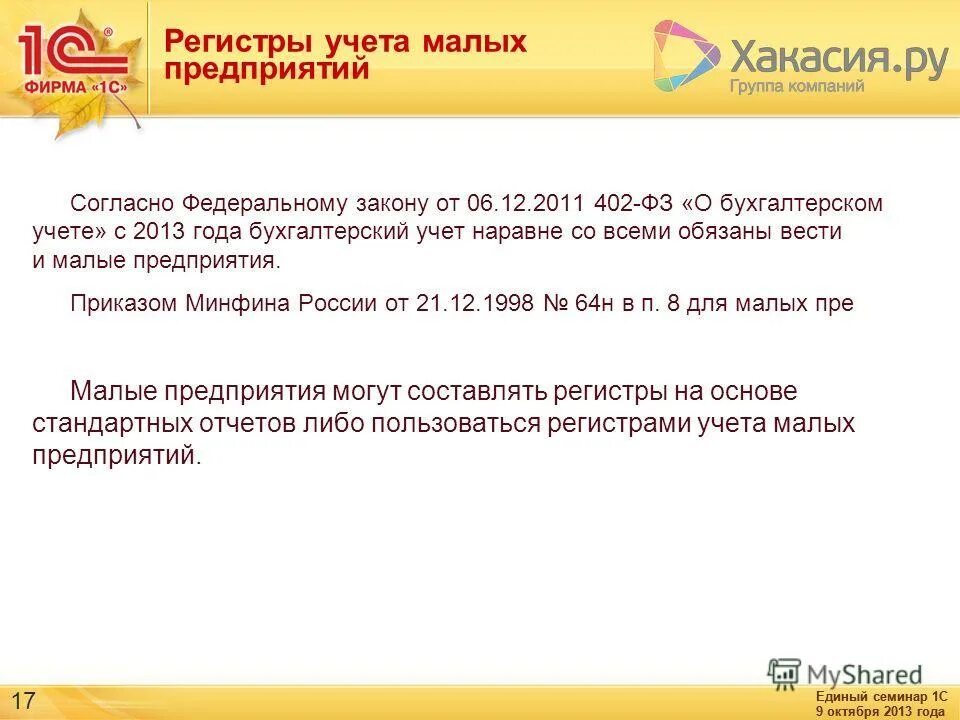 1С
ФИРМА «1С»

Регистры учета малых предприятий

Хакасия.ру
Группа компаний

Согласно Федеральному закону от 06.12.2011 402-ФЗ «О бухгалтерском учете» с 2013 года бухгалтерский учет наравне со всеми обязаны вести и малые предприятия.

Приказом Минфина России от 21.12.1998 № 64н в п. 8 для малых пре

Малые предприятия могут составлять регистры на основе стандартных отчетов либо пользоваться регистрами учета малых предприятий.

MyShared

17

Единый семинар 1С
9 октября 2013 года